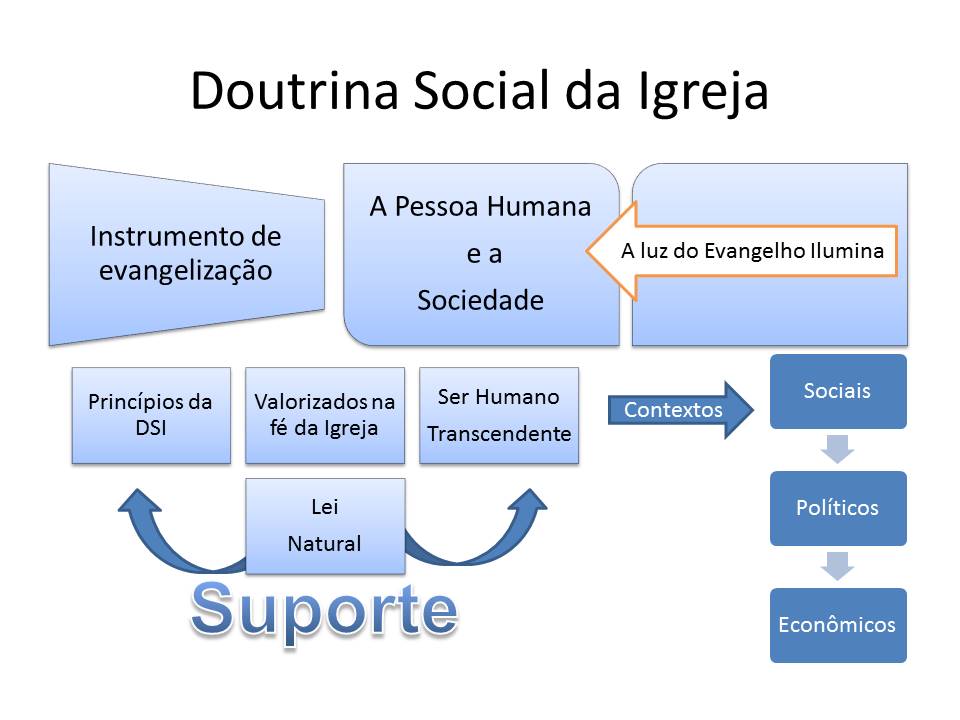 Doutrina Social da Igreja

Instrumento de evangelização

A Pessoa Humana
e a
Sociedade

A luz do Evangelho Ilumina

Princípios da DSI

Valorizados na fé da Igreja

Ser Humano
Transcendente

Contextos

Sociais

Políticos

Econômicos

Lei
Natural

Suporte